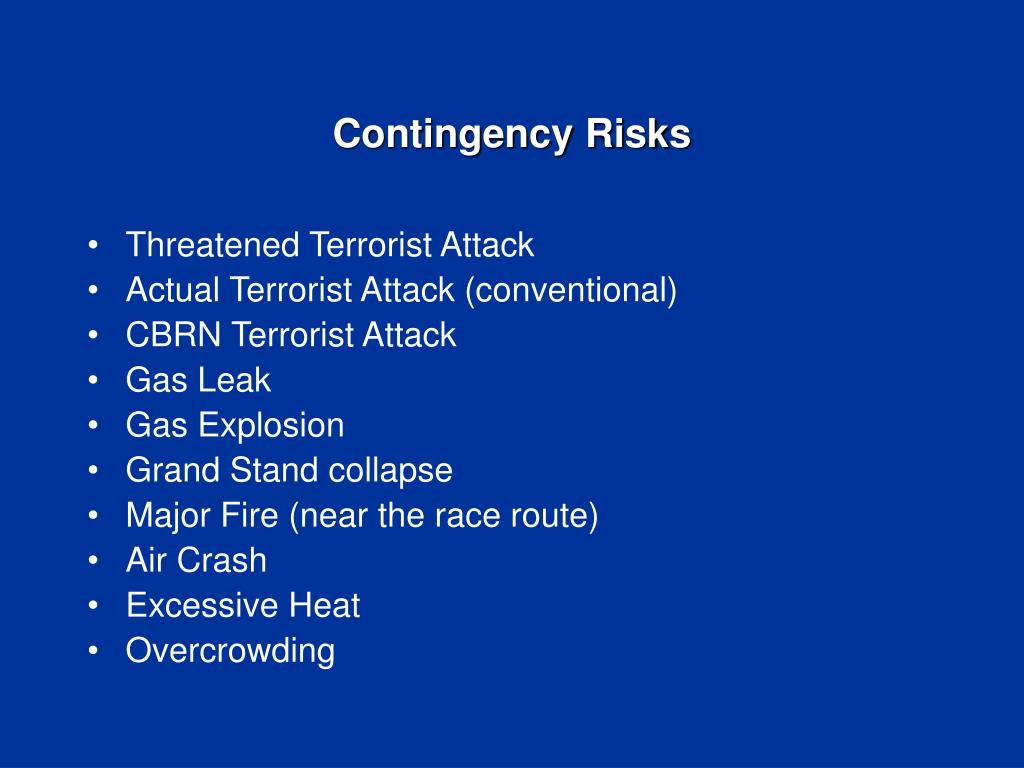 Contingency Risks

• Threatened Terrorist Attack
• Actual Terrorist Attack (conventional)
• CBRN Terrorist Attack
• Gas Leak
• Gas Explosion
• Grand Stand collapse
• Major Fire (near the race route)
• Air Crash
• Excessive Heat
• Overcrowding